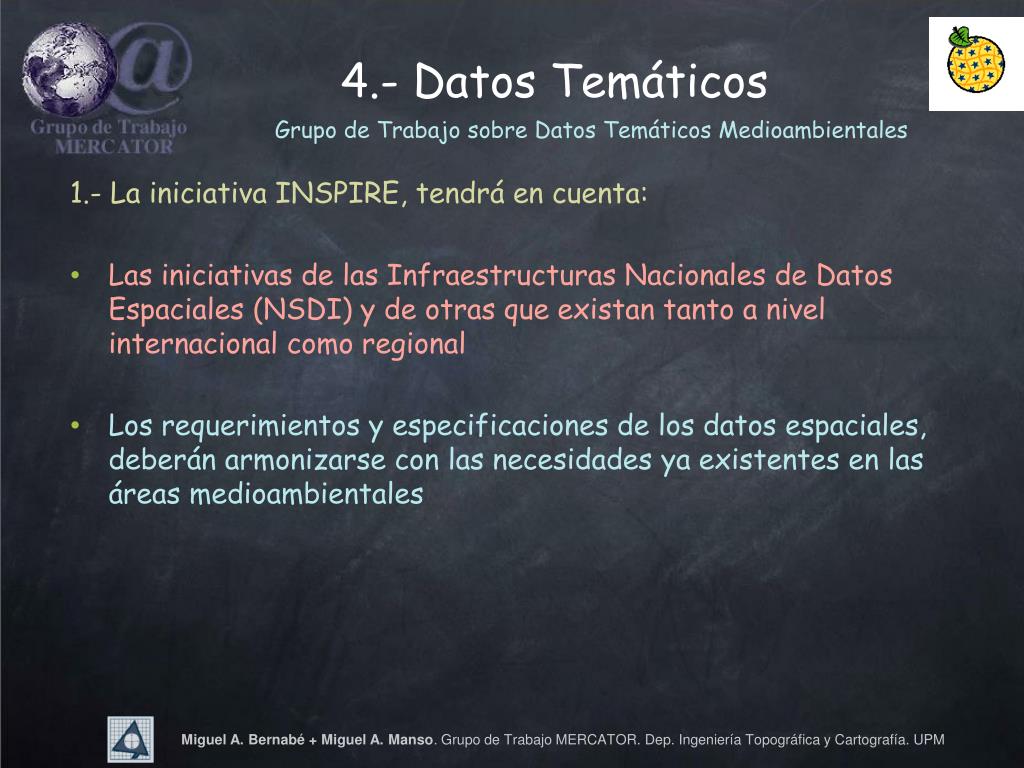 Grupo de Trabajo MERCATOR

4.- Datos Temáticos

Grupo de Trabajo sobre Datos Temáticos Medioambientales

1.- La iniciativa INSPIRE, tendrá en cuenta:

• Las iniciativas de las Infraestructuras Nacionales de Datos Espaciales (NSDI) y de otras que existan tanto a nivel internacional como regional

• Los requerimientos y especificaciones de los datos espaciales, deberán armonizarse con las necesidades ya existentes en las áreas medioambientales

Miguel A. Bernabé + Miguel A. Manso. Grupo de Trabajo MERCATOR. Dep. Ingeniería Topográfica y Cartografía. UPM